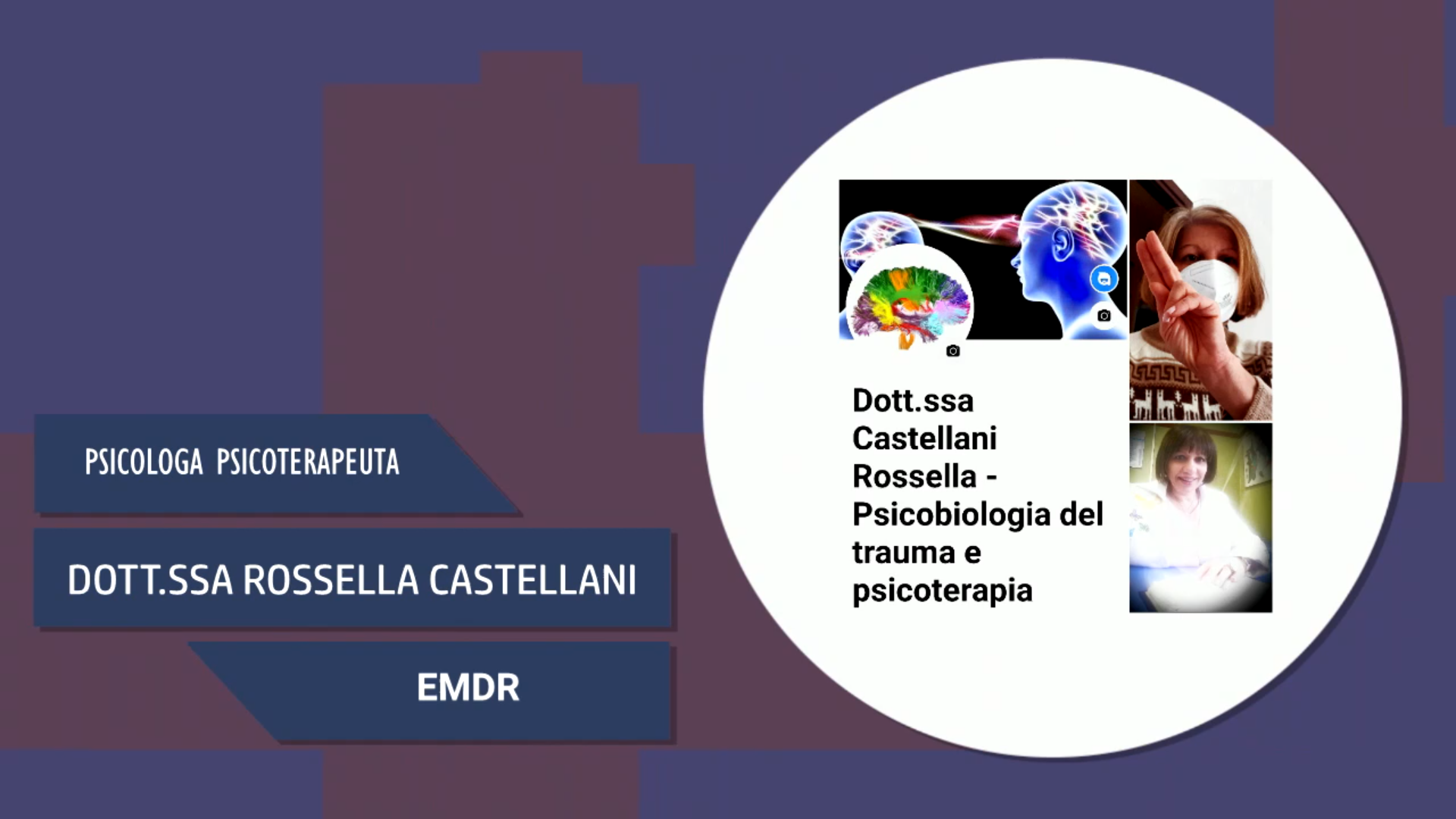 PSICOLOGA PSICOTERAPEUTA

DOTT.SSA ROSSELLA CASTELLANI

EMDR

Dott.ssa Castellani Rossella - Psicobiologia del trauma e psicoterapia